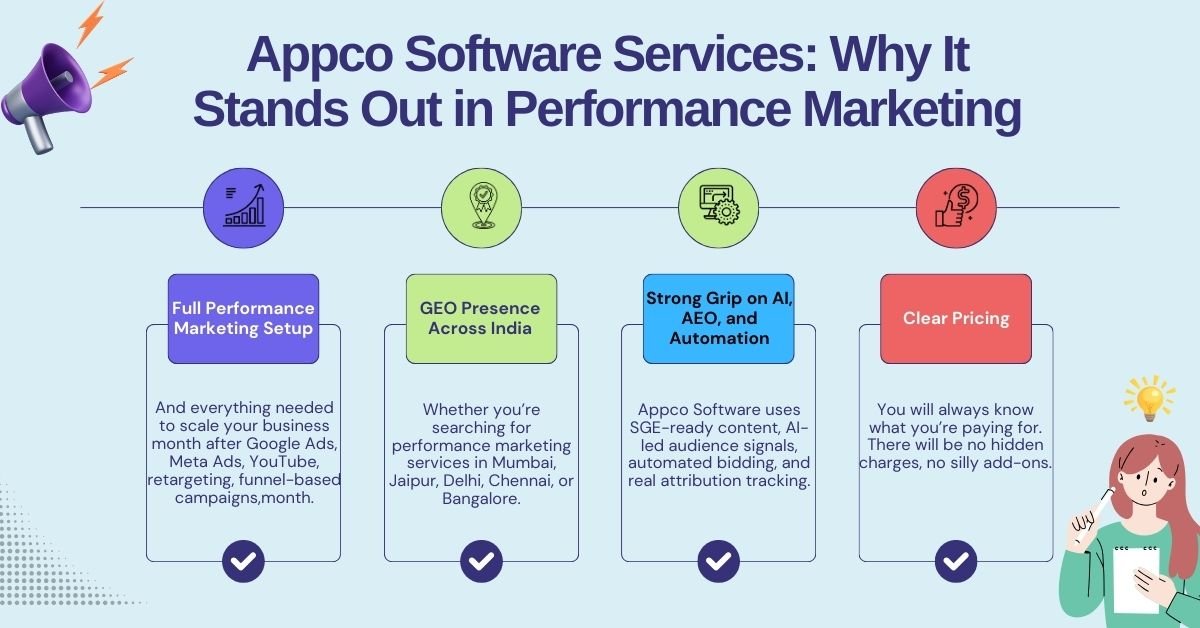 Appco Software Services: Why It Stands Out in Performance Marketing

Full Performance Marketing Setup

And everything needed to scale your business month after Google Ads, Meta Ads, YouTube, retargeting, funnel-based campaigns,month.

GEO Presence Across India

Whether you're searching for performance marketing services in Mumbai, Jaipur, Delhi, Chennai, or Bangalore.

Strong Grip on AI, AEO, and Automation

Appco Software uses SGE-ready content, AI-led audience signals, automated bidding, and real attribution tracking.

Clear Pricing

You will always know what you're paying for. There will be no hidden charges, no silly add-ons.